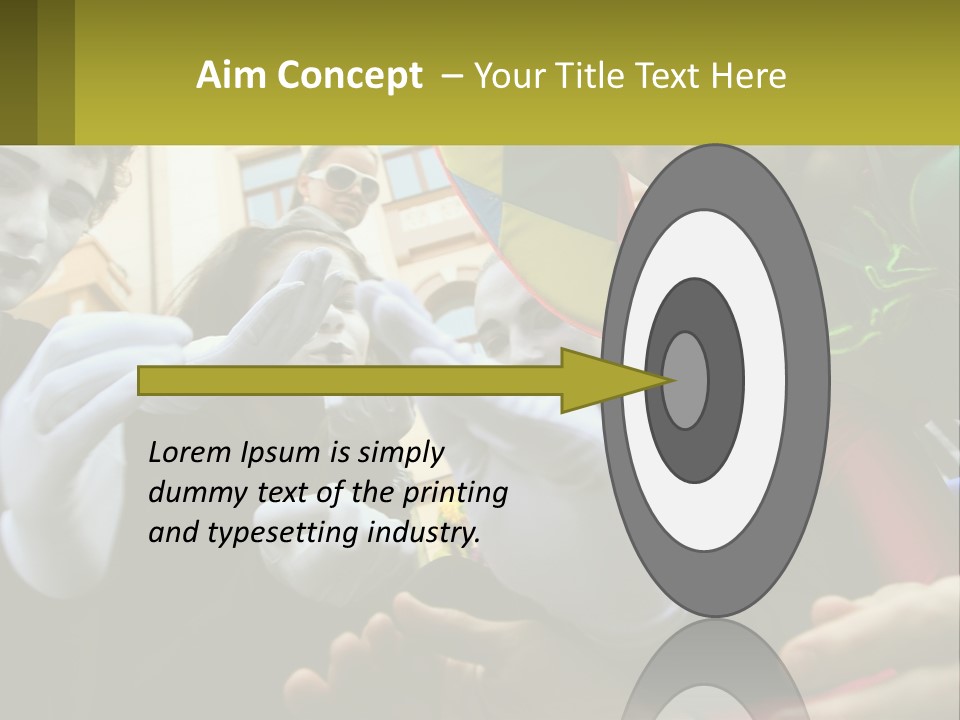 Aim Concept – Your Title Text Here

Lorem Ipsum is simply dummy text of the printing and typesetting industry.